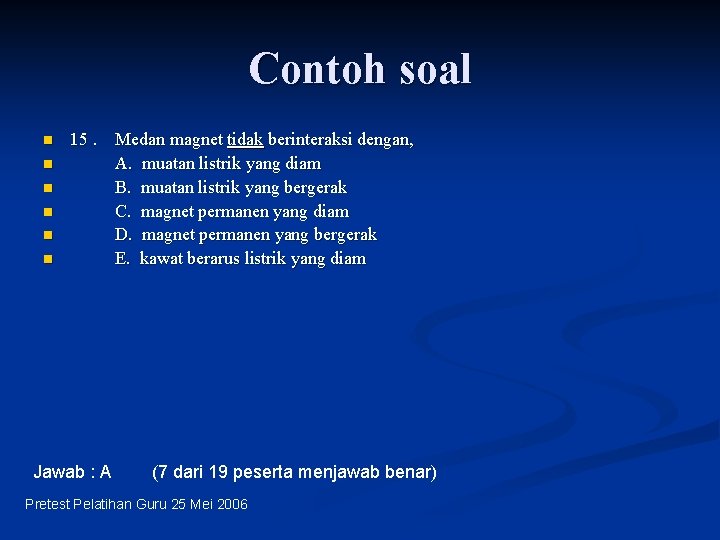 Contoh soal

15 . Medan magnet tidak berinteraksi dengan,
A. muatan listrik yang diam
B. muatan listrik yang bergerak
C. magnet permanen yang diam
D. magnet permanen yang bergerak
E. kawat berarus listrik yang diam

Jawab : A (7 dari 19 peserta menjawab benar)

Pretest Pelatihan Guru 25 Mei 2006